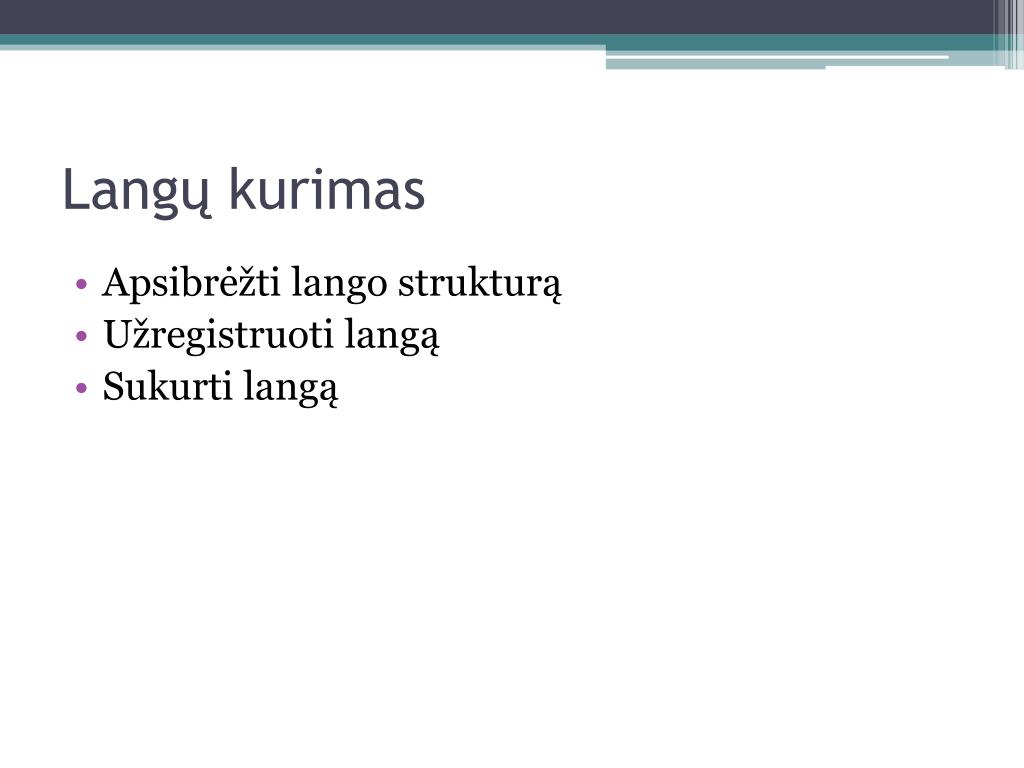 Langų kurimas

• Apsibrėžti lango struktūrą
• Užregistruoti langą
• Sukurti langą